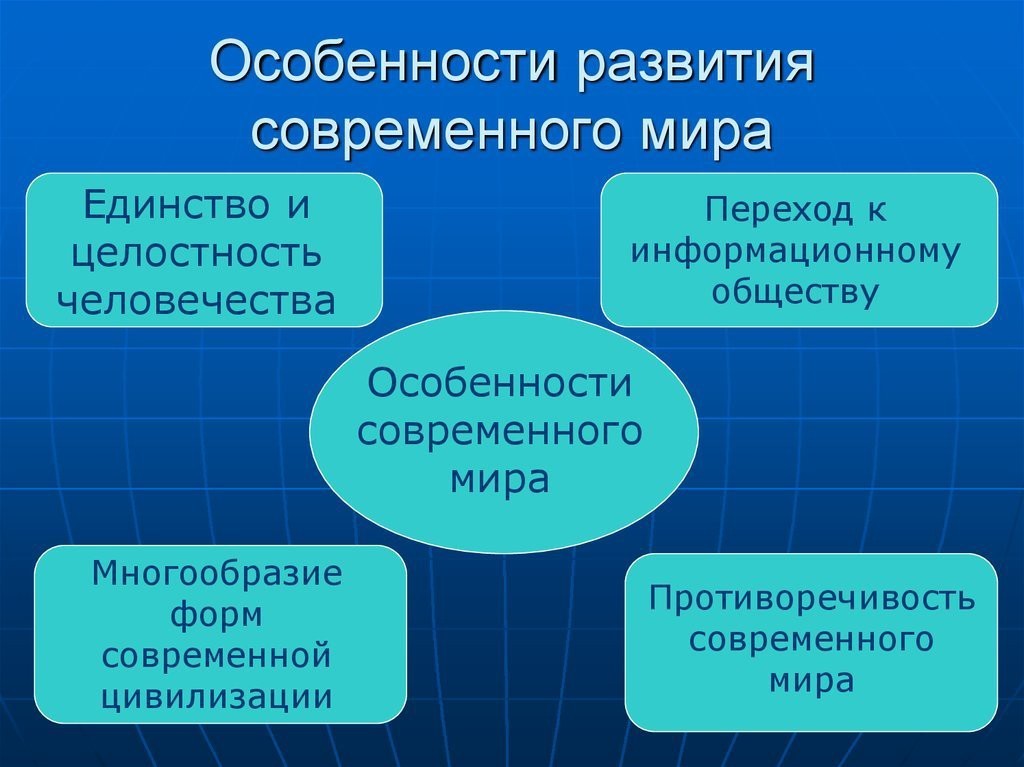 Особенности развития современного мира

Единство и целостность человечества

Переход к информационному обществу

Особенности современного мира

Многообразие форм современной цивилизации

Противоречивость современного мира